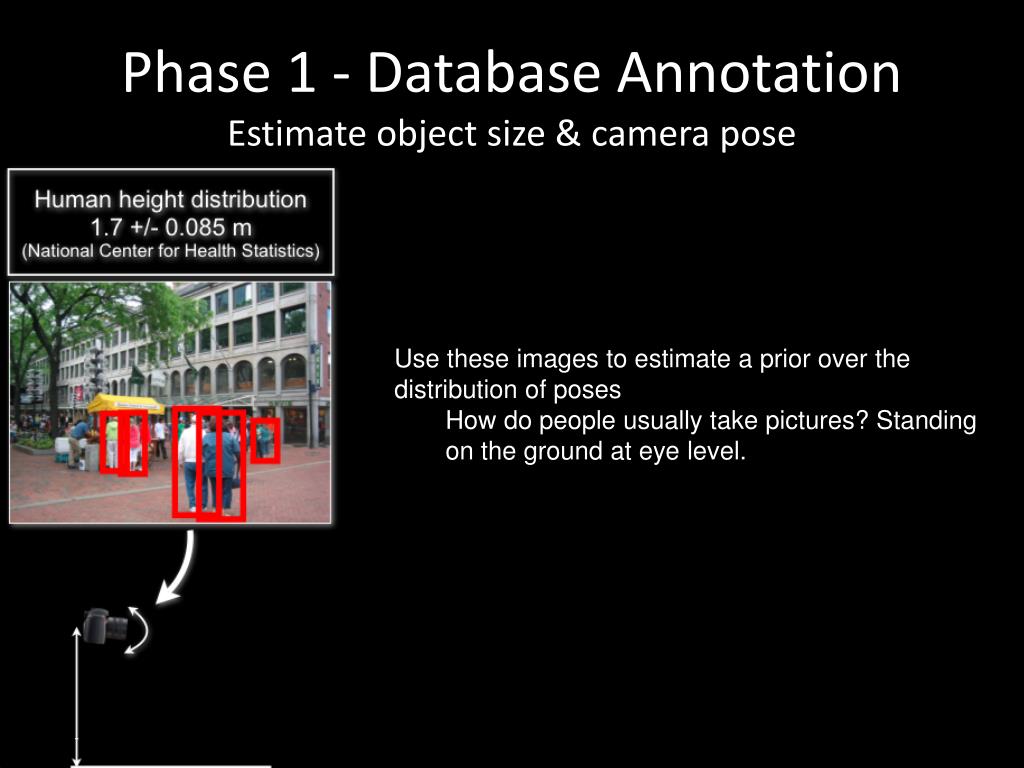 Phase 1 - Database Annotation
Estimate object size & camera pose

Human height distribution
1.7 +/- 0.085 m
(National Center for Health Statistics)

Use these images to estimate a prior over the distribution of poses

How do people usually take pictures? Standing on the ground at eye level.